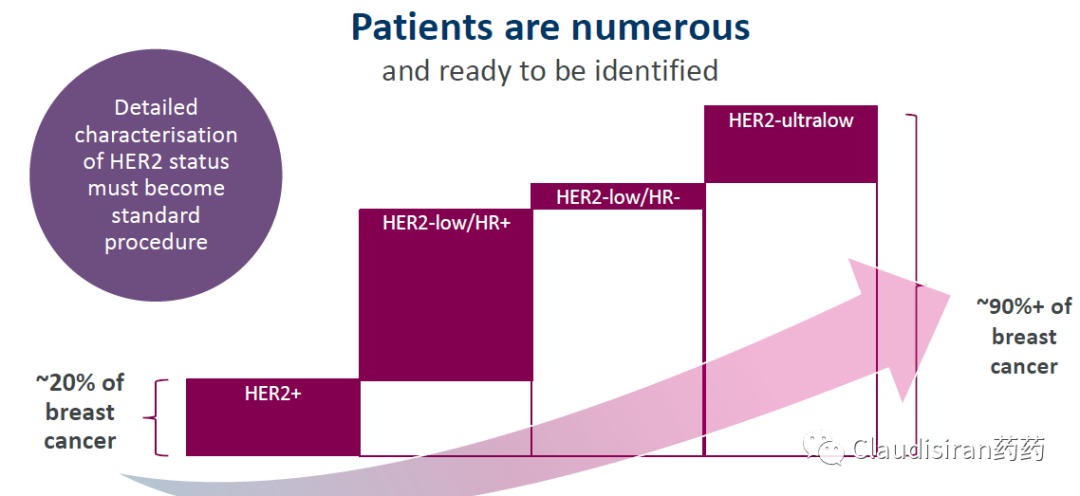 Patients are numerous

and ready to be identified

Detailed characterisation of HER2 status must become standard procedure

HER2-ultralow

HER2-low/HR-

HER2-low/HR+

HER2+

~20% of breast cancer

~90%+ of breast cancer

Claudisiran药药